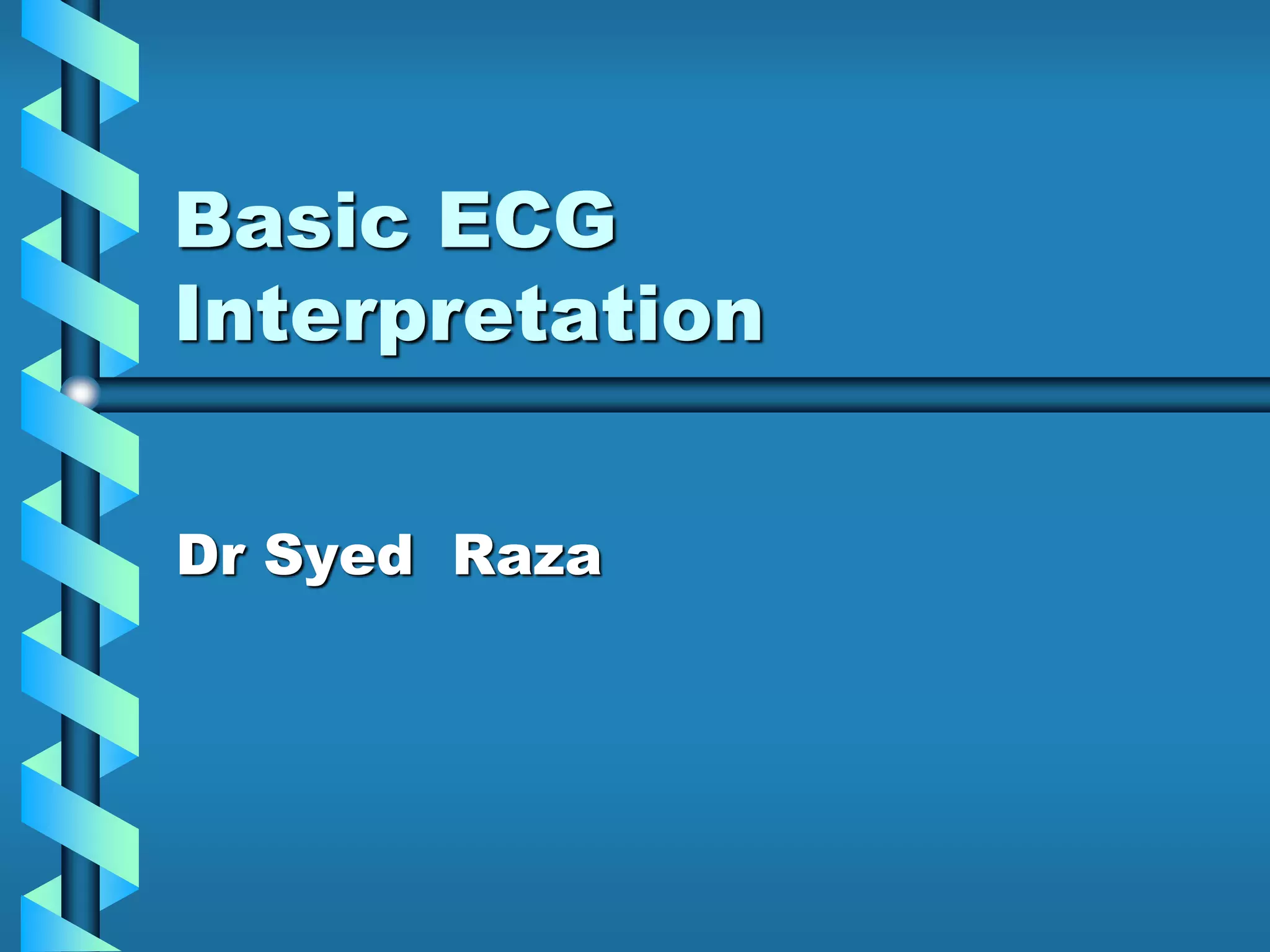 Basic ECG Interpretation

Dr Syed  Raza